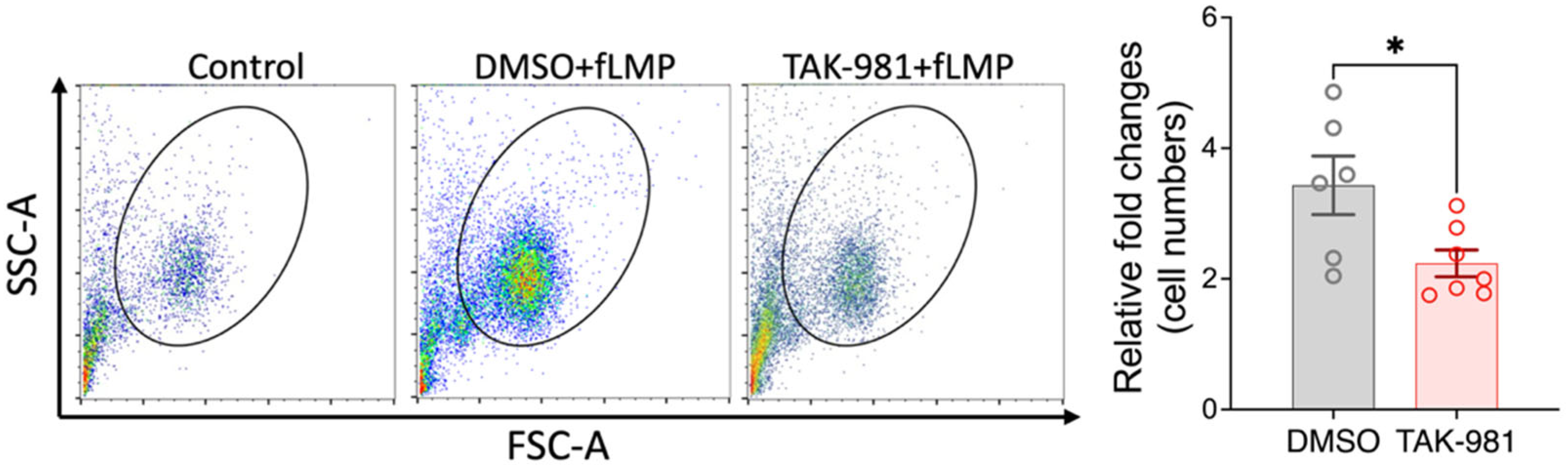 Control

DMSO+fLMP

TAK-981+fLMP

SSC-A

FSC-A

Relative fold changes (cell numbers)

6

4

2

0

*

DMSO

TAK-981